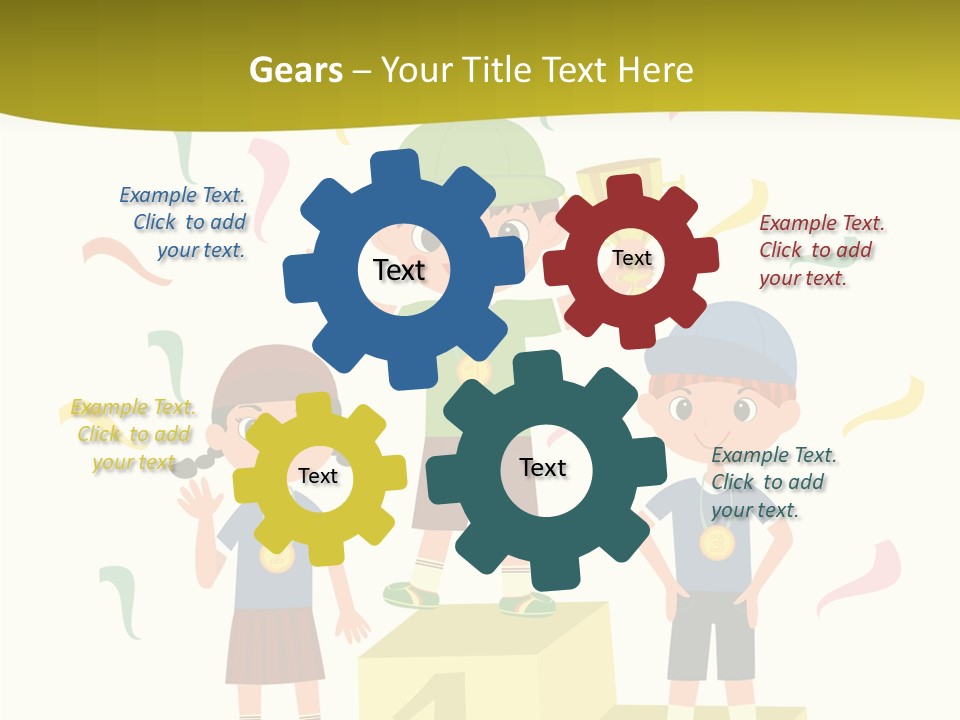 Gears – Your Title Text Here

Example Text. Click to add your text.

Text

Text

Example Text. Click to add your text.

Example Text. Click to add your text.

Text

Text

Example Text. Click to add your text.